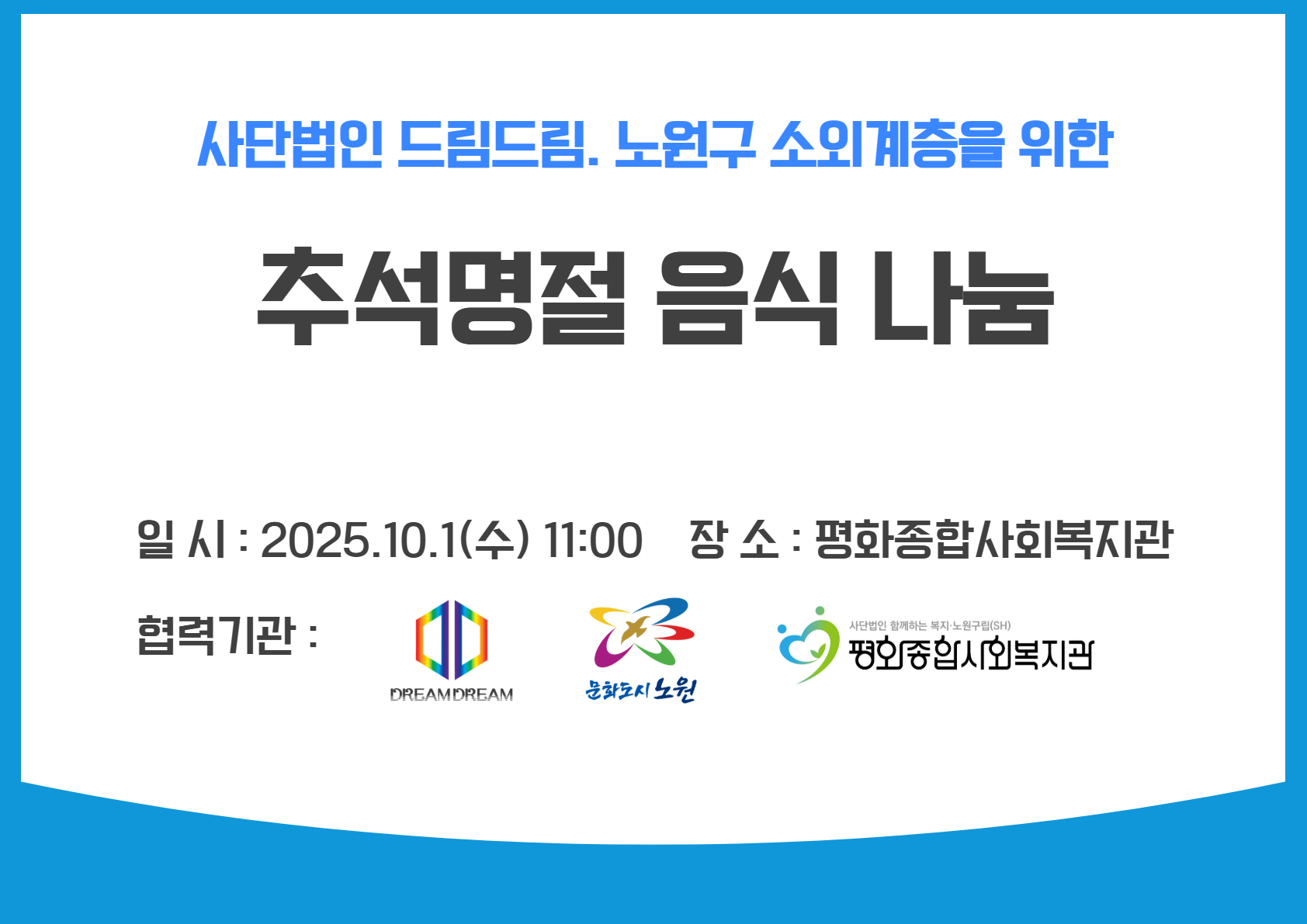 사단법인 드림드림. 노원구 소외계층을 위한

추석명절 음식 나눔

일 시 : 2025.10.1(수) 11:00 장 소 : 평화종합사회복지관

협력기관 :

DREAMDREAM

문화도시 노원

사단법인 함께하는 복지·노원구립(SH)
평화종합사회복지관